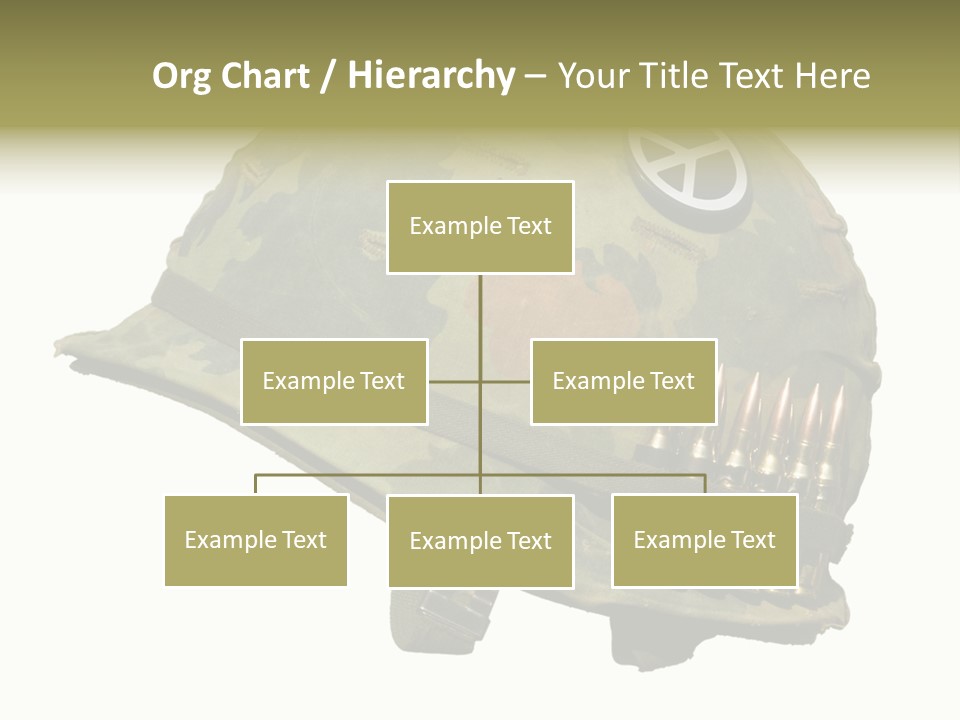 Org Chart / Hierarchy – Your Title Text Here

Example Text

Example Text

Example Text

Example Text

Example Text

Example Text